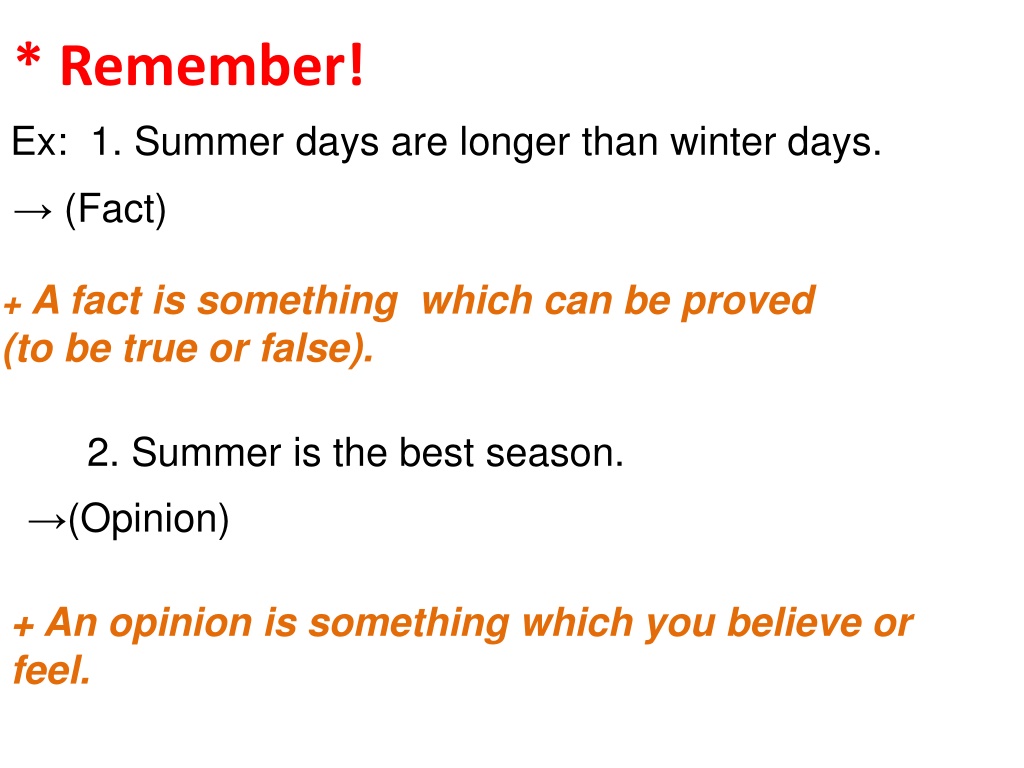 * Remember!

Ex: 1. Summer days are longer than winter days.

→ (Fact)

+ A fact is something which can be proved (to be true or false).

2. Summer is the best season.

→(Opinion)

+ An opinion is something which you believe or feel.